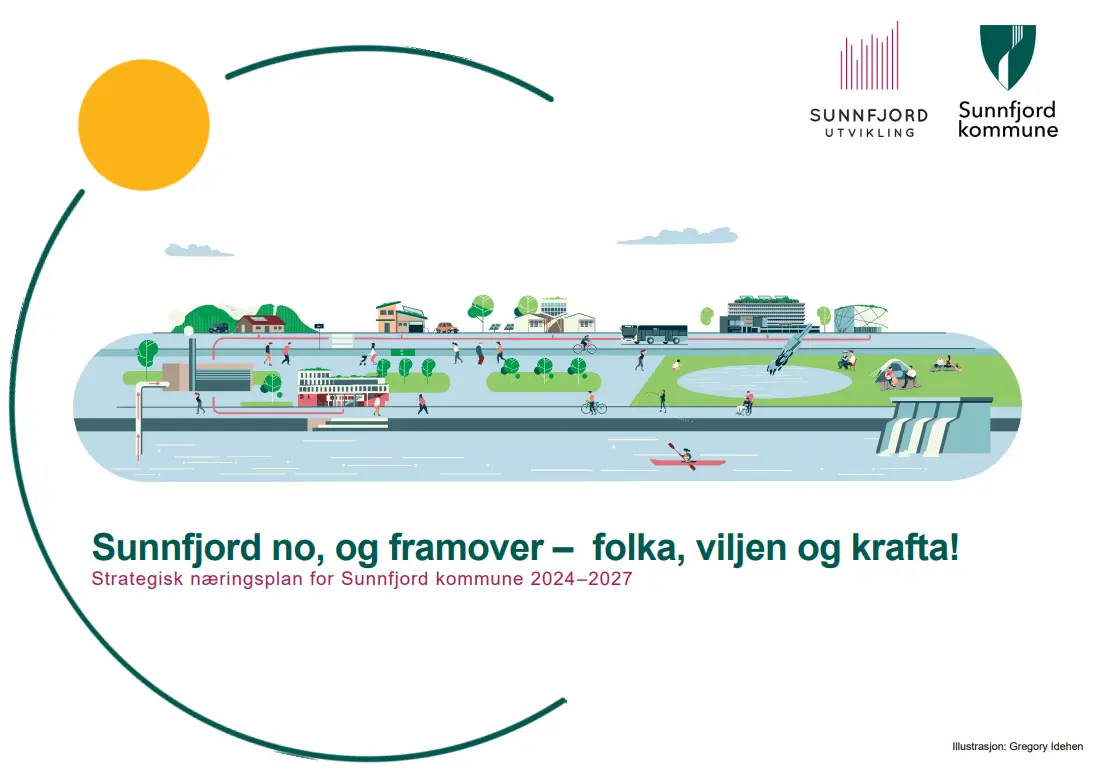 SUNNFJORD UTVIKLING

Sunnfjord kommune

Sunnfjord no, og framover – folka, viljen og krafta!

Strategisk næringsplan for Sunnfjord kommune 2024–2027

Illustrasjon: Gregory Idehen